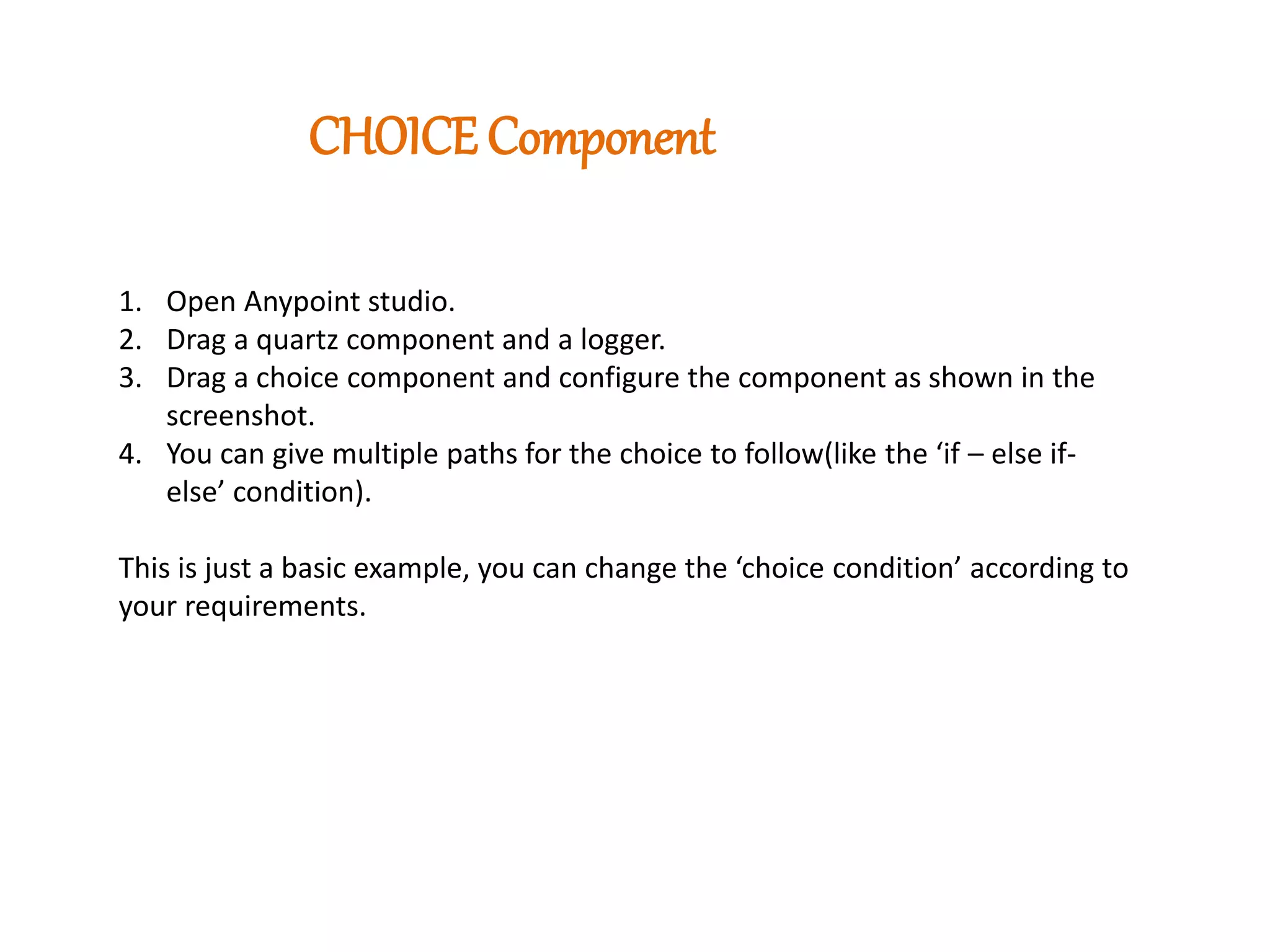 CHOICE Component

1. Open Anypoint studio.
2. Drag a quartz component and a logger.
3. Drag a choice component and configure the component as shown in the screenshot.
4. You can give multiple paths for the choice to follow(like the ‘if – else if-else’ condition).

This is just a basic example, you can change the ‘choice condition’ according to your requirements.